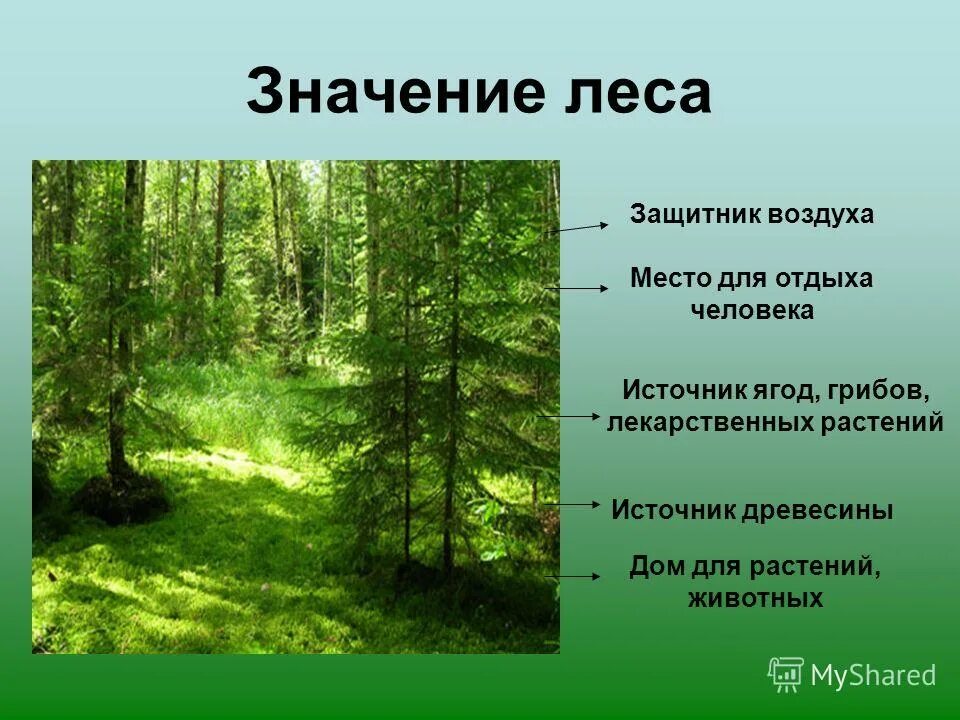 Значение леса

Защитник воздуха

Место для отдыха человека

Источник ягод, грибов, лекарственных растений

Источник древесины

Дом для растений, животных

MyShared